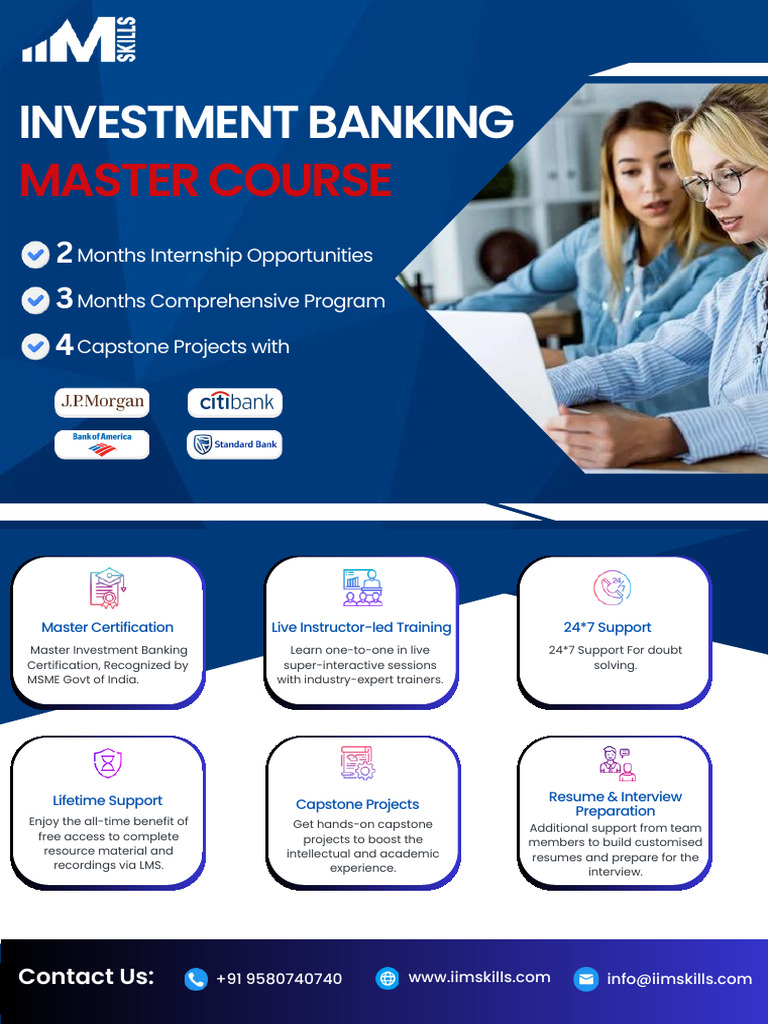 IIM SKILLS

INVESTMENT BANKING
MASTER COURSE

2 Months Internship Opportunities
3 Months Comprehensive Program
4 Capstone Projects with

J.P.Morgan
citibank
Bank of America
Standard Bank

Master Certification
Master Investment Banking Certification, Recognized by MSME Govt of India.

Live Instructor-led Training
Learn one-to-one in live super-interactive sessions with industry-expert trainers.

24*7 Support
24*7 Support For doubt solving.

Lifetime Support
Enjoy the all-time benefit of free access to complete resource material and recordings via LMS.

Capstone Projects
Get hands-on capstone projects to boost the intellectual and academic experience.

Resume & Interview Preparation
Additional support from team members to build customised resumes and prepare for the interview.

Contact Us:
+91 9580740740
www.iimskills.com
info@iimskills.com